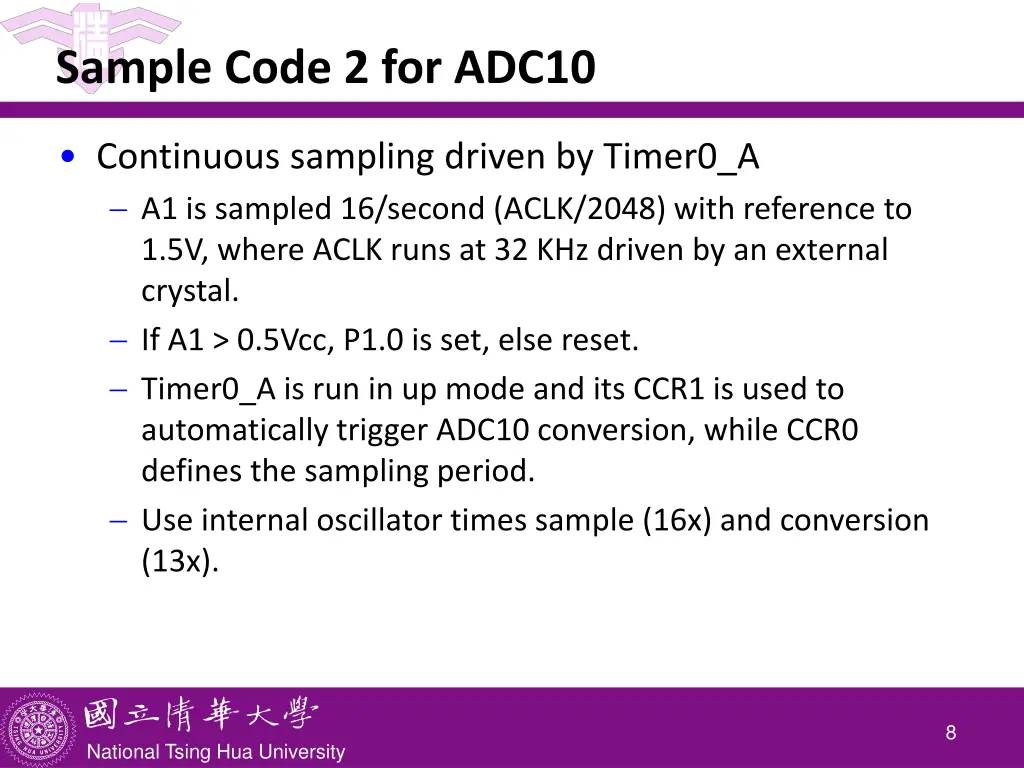 Sample Code 2 for ADC10

• Continuous sampling driven by Timer0_A
– A1 is sampled 16/second (ACLK/2048) with reference to 1.5V, where ACLK runs at 32 KHz driven by an external crystal.
– If A1 > 0.5Vcc, P1.0 is set, else reset.
– Timer0_A is run in up mode and its CCR1 is used to automatically trigger ADC10 conversion, while CCR0 defines the sampling period.
– Use internal oscillator times sample (16x) and conversion (13x).

國立清華大學
National Tsing Hua University

8